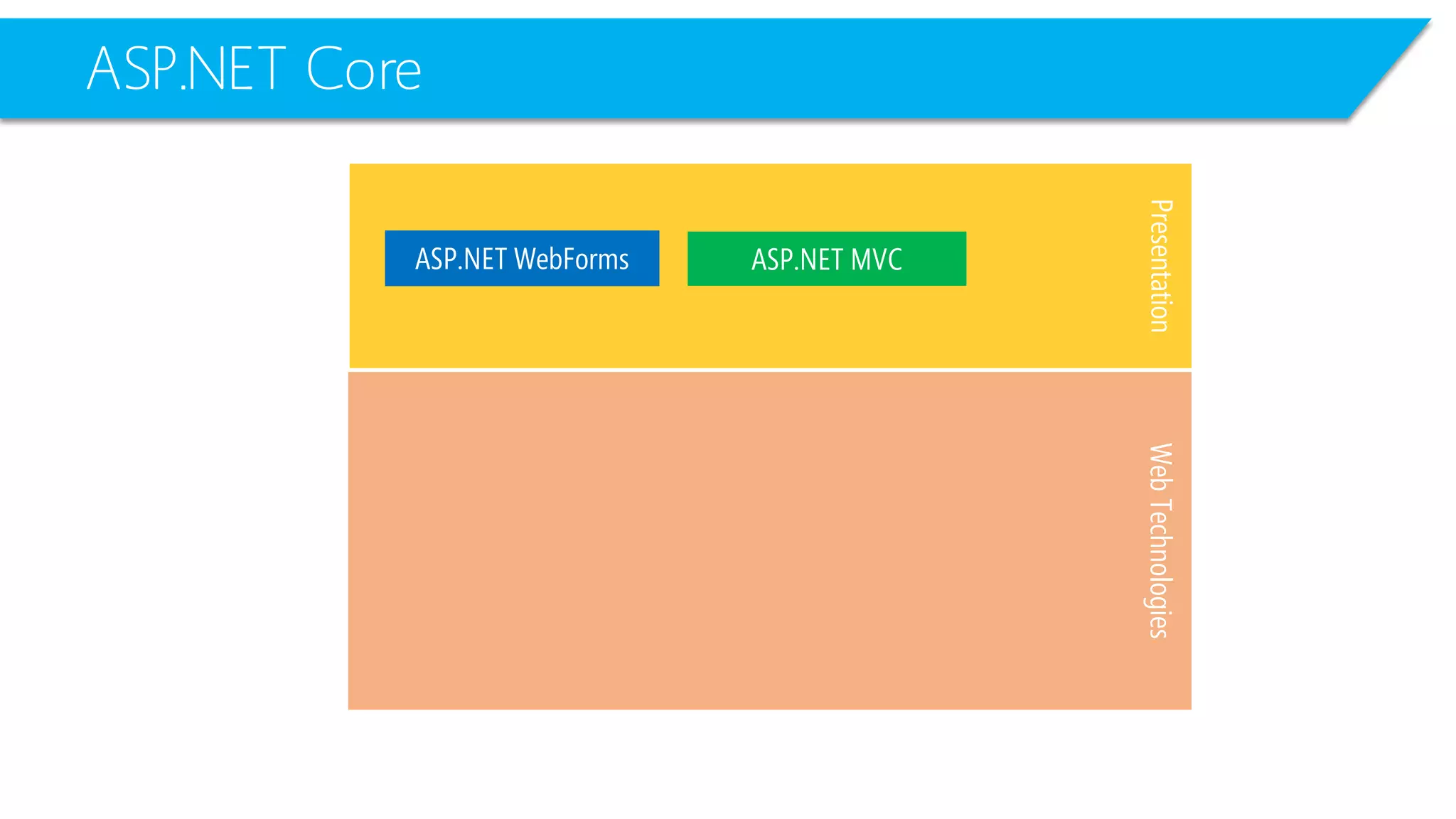 ASP.NET Core

ASP.NET WebForms

ASP.NET MVC

Presentation

Web Technologies